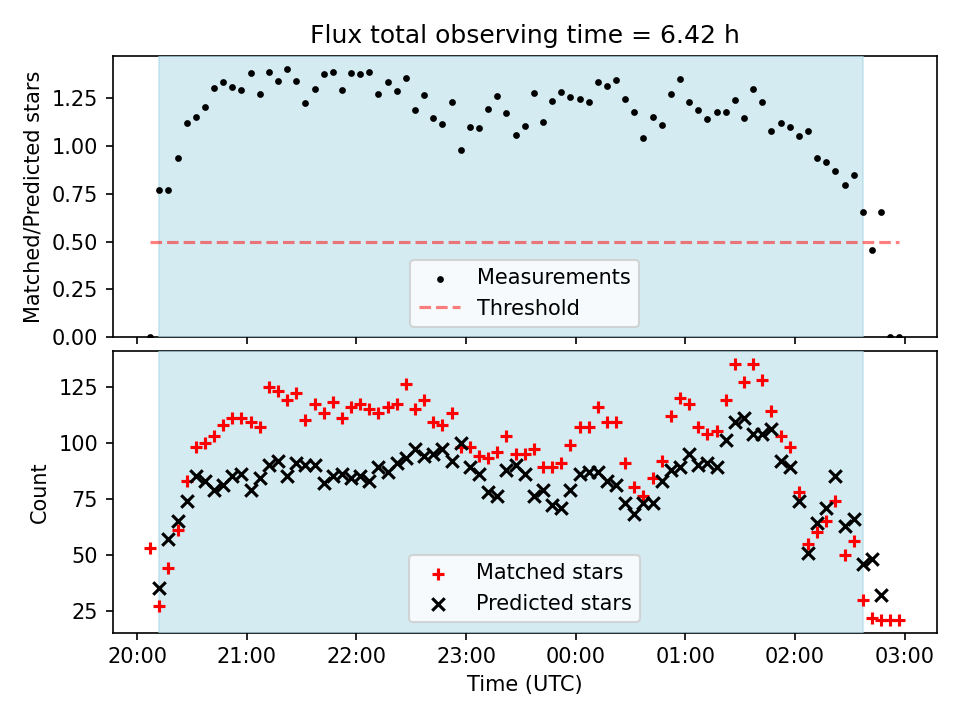 Flux total observing time = 6.42 h

Matched/Predicted stars

1.25
1.00
0.75
0.50
0.25
0.00

Measurements
Threshold

Count

125
100
75
50
25

Matched stars
Predicted stars

20:00 21:00 22:00 23:00 00:00 01:00 02:00 03:00

Time (UTC)